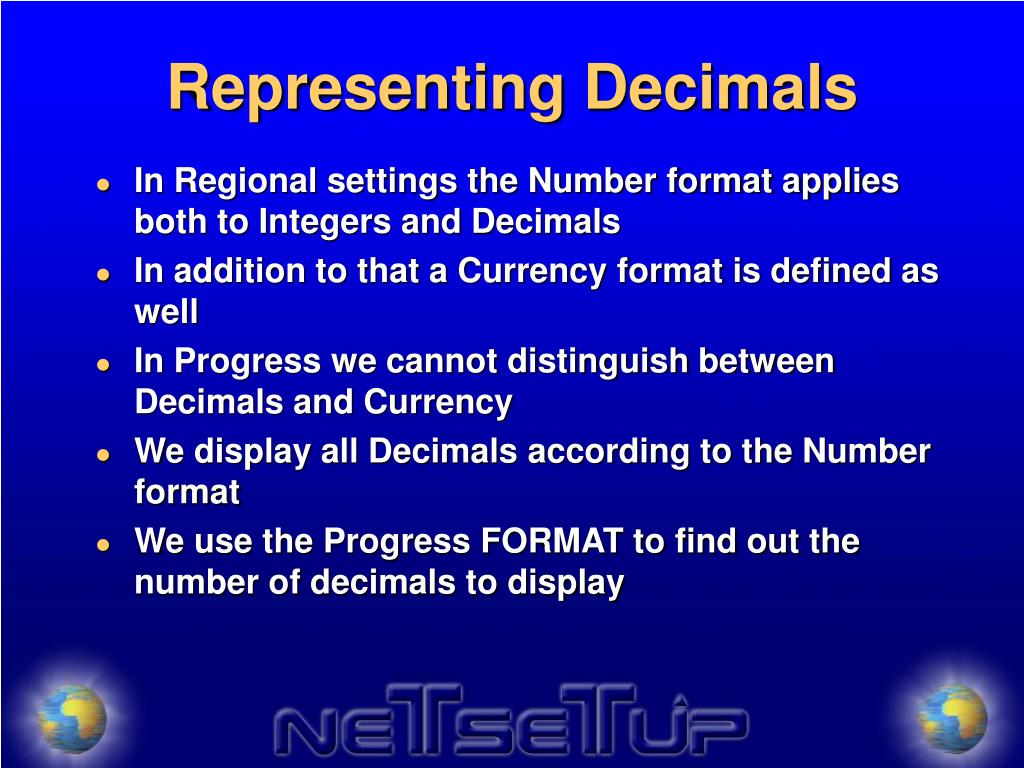 Representing Decimals

- In Regional settings the Number format applies both to Integers and Decimals
- In addition to that a Currency format is defined as well
- In Progress we cannot distinguish between Decimals and Currency
- We display all Decimals according to the Number format
- We use the Progress FORMAT to find out the number of decimals to display

NETSETUP